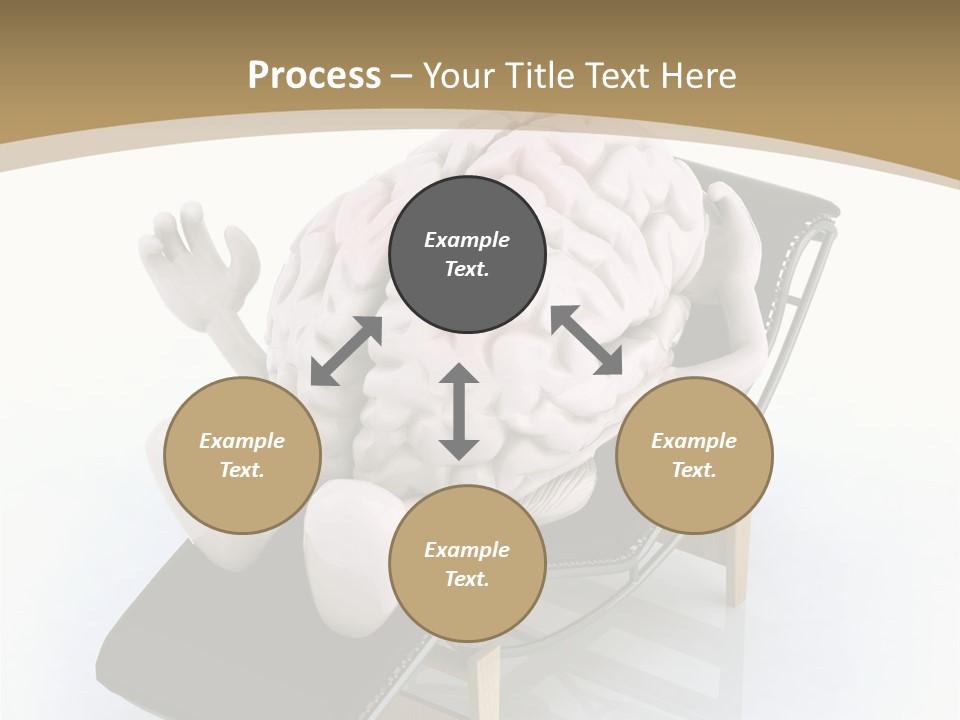 Process – Your Title Text Here

Example Text.

Example Text.

Example Text.

Example Text.